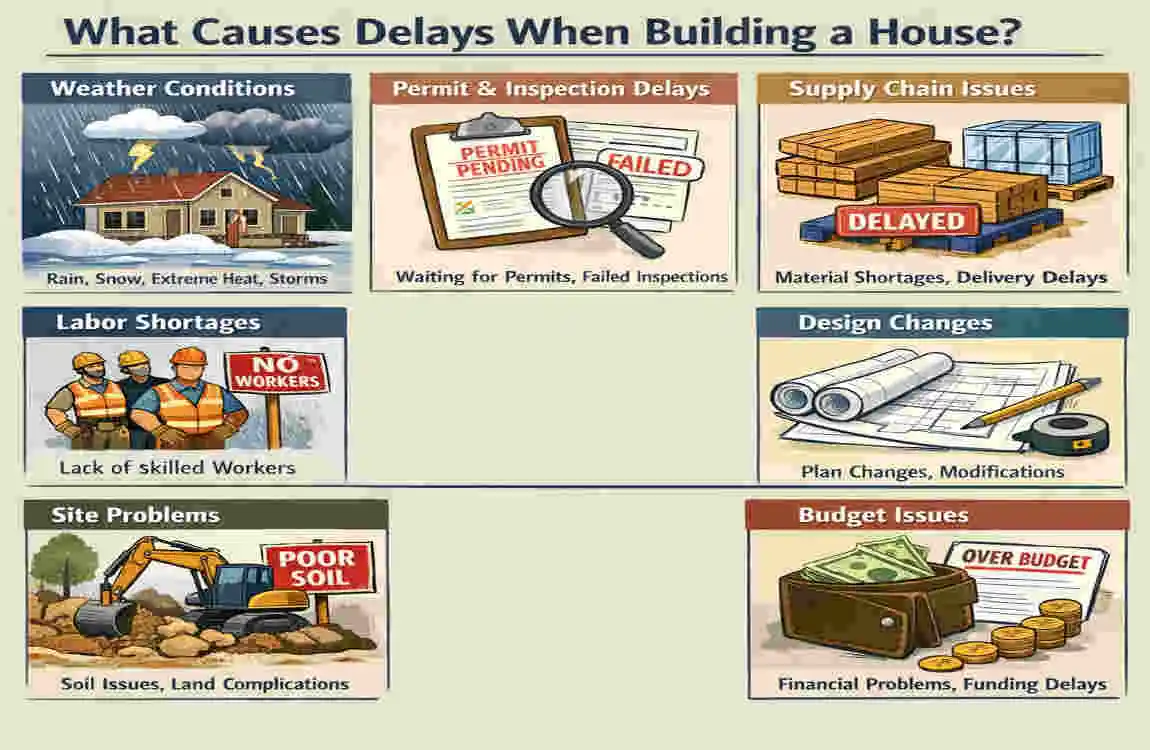 What Causes Delays When Building a House?

Weather Conditions

Rain, Snow, Extreme Heat, Storms

Permit & Inspection Delays

PERMIT PENDING

FAILED

Waiting for Permits, Failed Inspections

Supply Chain Issues

DELAYED

Material Shortages, Delivery Delays

Labor Shortages

NO WORKERS

Lack of skilled Workers

Design Changes

Plan Changes, Modifications

Site Problems

POOR SOIL

Soil Issues, Land Complications

Budget Issues

OVER BUDGET

Financial Problems, Funding Delays